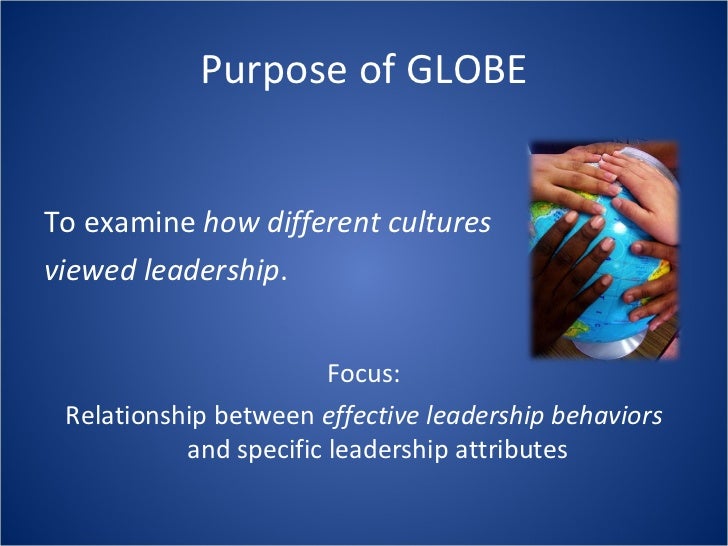 Purpose of GLOBE

To examine how different cultures viewed leadership.

Focus:
Relationship between effective leadership behaviors and specific leadership attributes